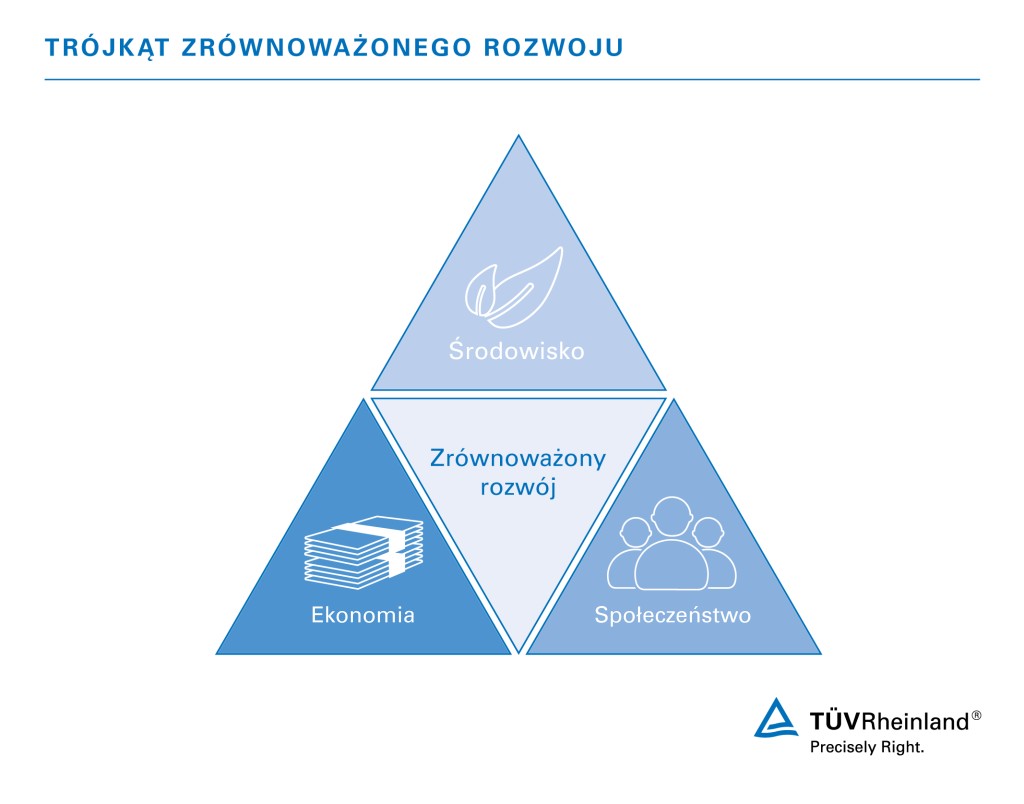 TRÓJKĄT ZRÓWNOWAŻONEGO ROZWOJU

Środowisko

Zrównoważony rozwój

Ekonomia

Społeczeństwo

TÜVRheinland®
Precisely Right.